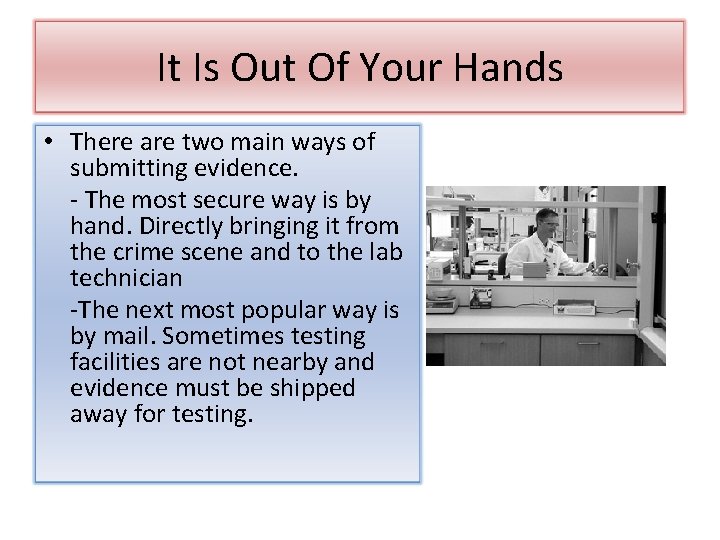 It Is Out Of Your Hands

• There are two main ways of submitting evidence.

- The most secure way is by hand. Directly bringing it from the crime scene and to the lab technician

-The next most popular way is by mail. Sometimes testing facilities are not nearby and evidence must be shipped away for testing.